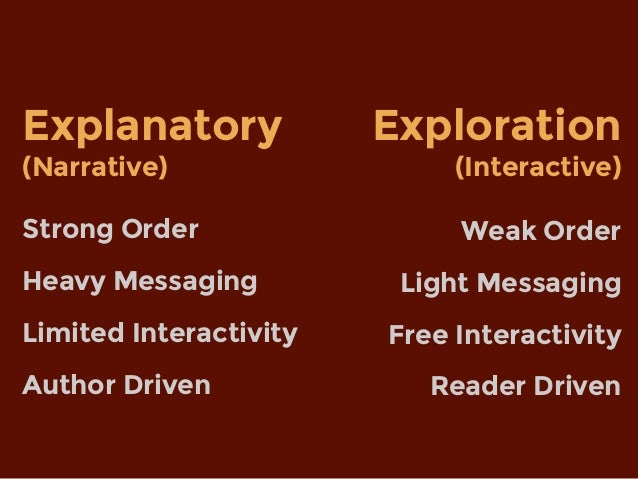 Explanatory
(Narrative)

Strong Order

Heavy Messaging

Limited Interactivity

Author Driven

Exploration
(Interactive)

Weak Order

Light Messaging

Free Interactivity

Reader Driven